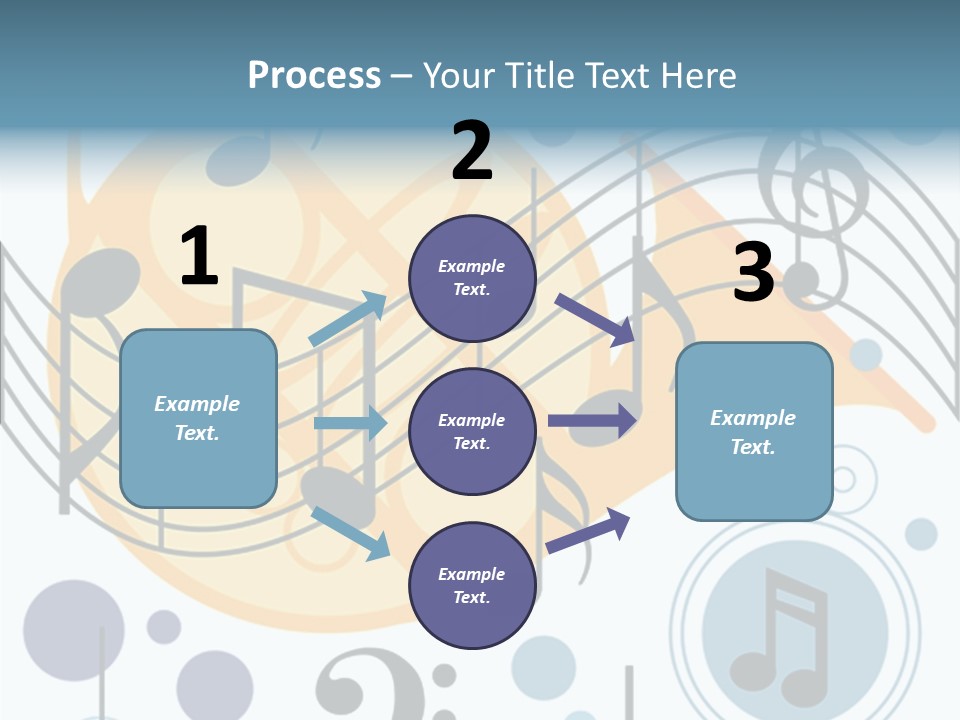 Process – Your Title Text Here

1

Example Text.

2

Example Text.

Example Text.

Example Text.

3

Example Text.